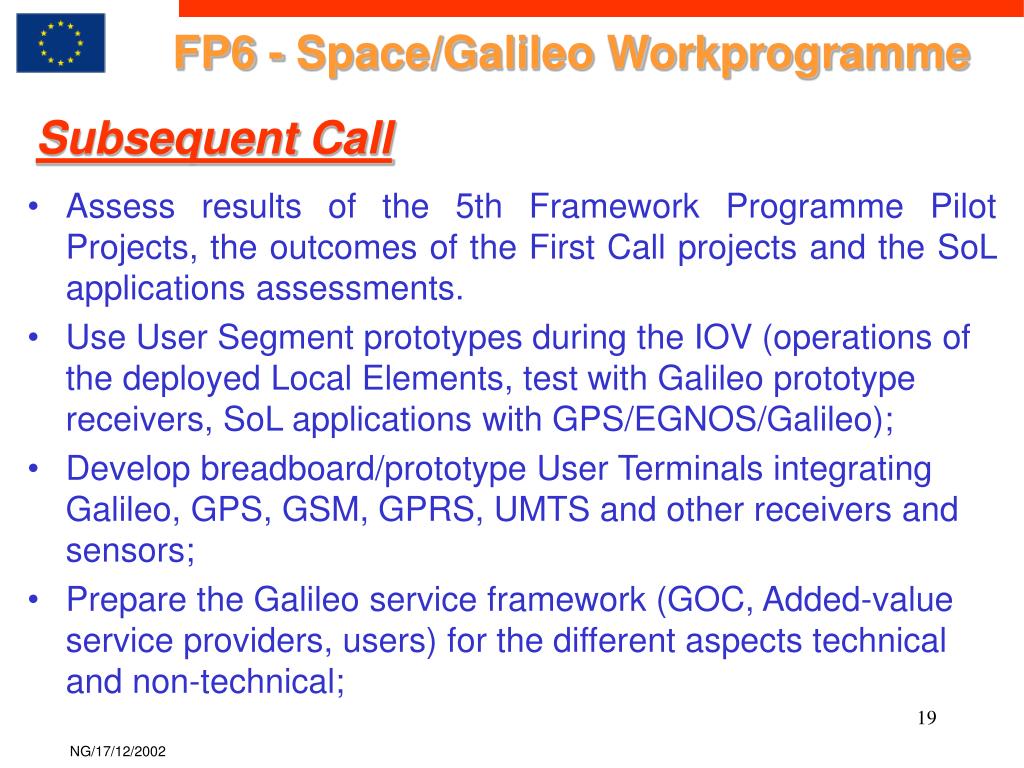 FP6 - Space/Galileo Workprogramme

Subsequent Call

• Assess results of the 5th Framework Programme Pilot Projects, the outcomes of the First Call projects and the SoL applications assessments.
• Use User Segment prototypes during the IOV (operations of the deployed Local Elements, test with Galileo prototype receivers, SoL applications with GPS/EGNOS/Galileo);
• Develop breadboard/prototype User Terminals integrating Galileo, GPS, GSM, GPRS, UMTS and other receivers and sensors;
• Prepare the Galileo service framework (GOC, Added-value service providers, users) for the different aspects technical and non-technical;

19

NG/17/12/2002